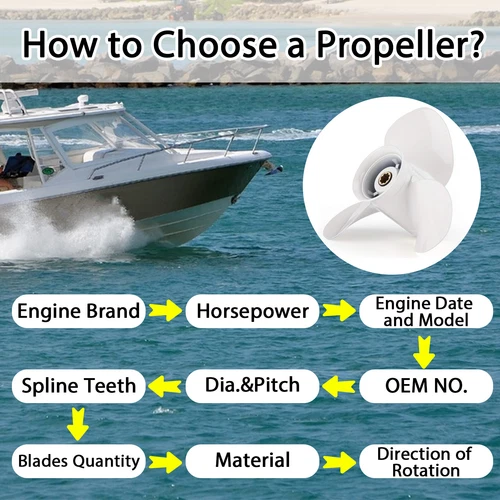 How to Choose a Propeller?

Engine Brand

Horsepower

Engine Date and Model

OEM NO.

Dia.&Pitch

Spline Teeth

Blades Quantity

Material

Direction of Rotation